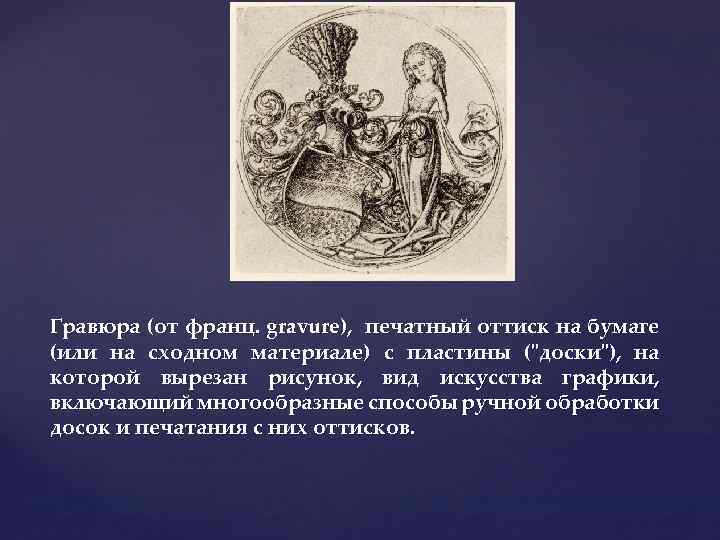 Гравюра (от франц. gravure), печатный оттиск на бумаге (или на сходном материале) с пластины ("доски"), на которой вырезан рисунок, вид искусства графики, включающий многообразные способы ручной обработки досок и печатания с них оттисков.